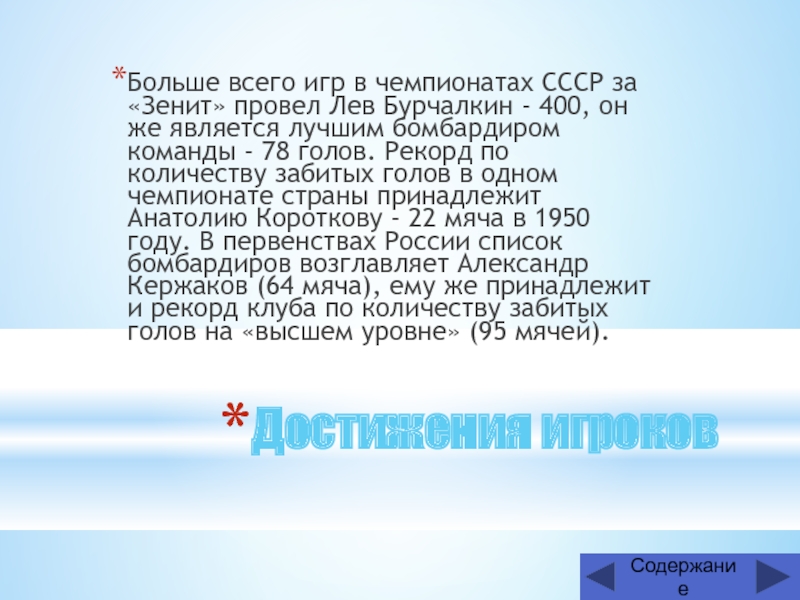 *Больше всего игр в чемпионатах СССР за «Зенит» провел Лев Бурчалкин - 400, он же является лучшим бомбардиром команды - 78 голов. Рекорд по количеству забитых голов в одном чемпионате страны принадлежит Анатолию Короткову - 22 мяча в 1950 году. В первенствах России список бомбардиров возглавляет Александр Кержаков (64 мяча), ему же принадлежит и рекорд клуба по количеству забитых голов на «высшем уровне» (95 мячей).

*Достижения игроков

Содержание